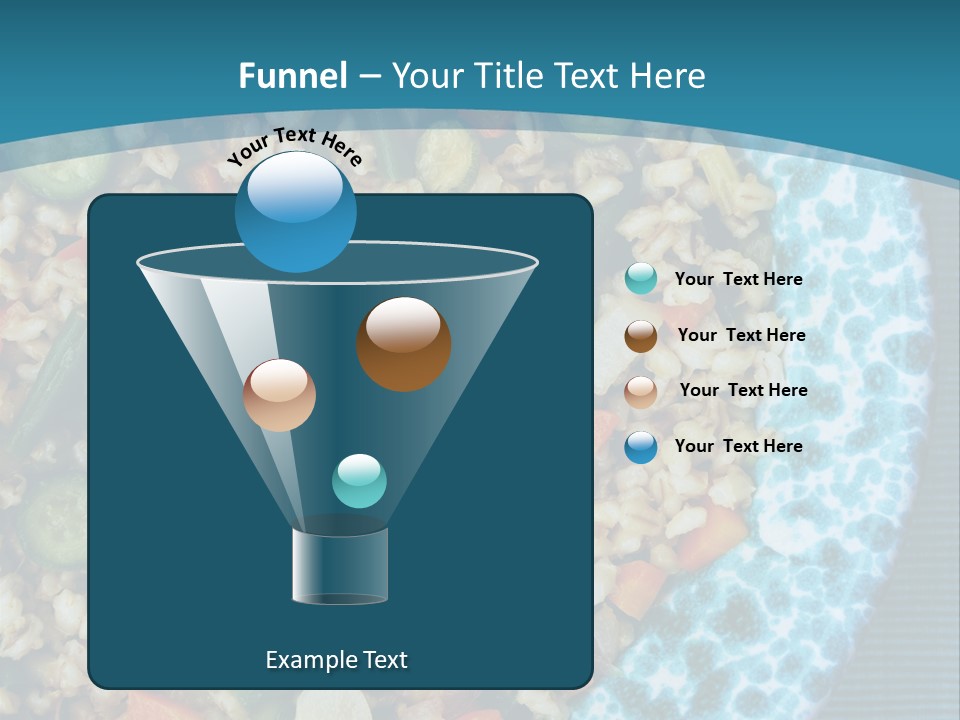 Funnel – Your Title Text Here

Your Text Here

Your Text Here

Your Text Here

Your Text Here

Your Text Here

Example Text